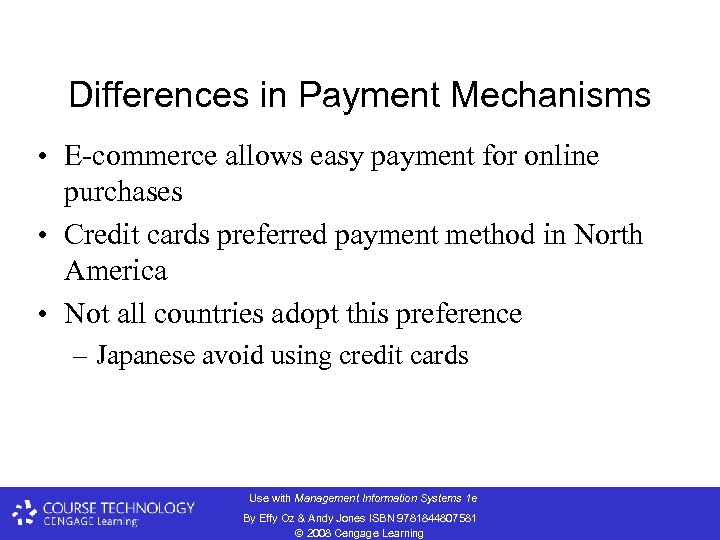 Differences in Payment Mechanisms

• E-commerce allows easy payment for online purchases
• Credit cards preferred payment method in North America
• Not all countries adopt this preference
– Japanese avoid using credit cards

COURSE TECHNOLOGY
CENGAGE Learning

Use with Management Information Systems 1e
By Effy Oz & Andy Jones ISBN 9781844807581
© 2008 Cengage Learning